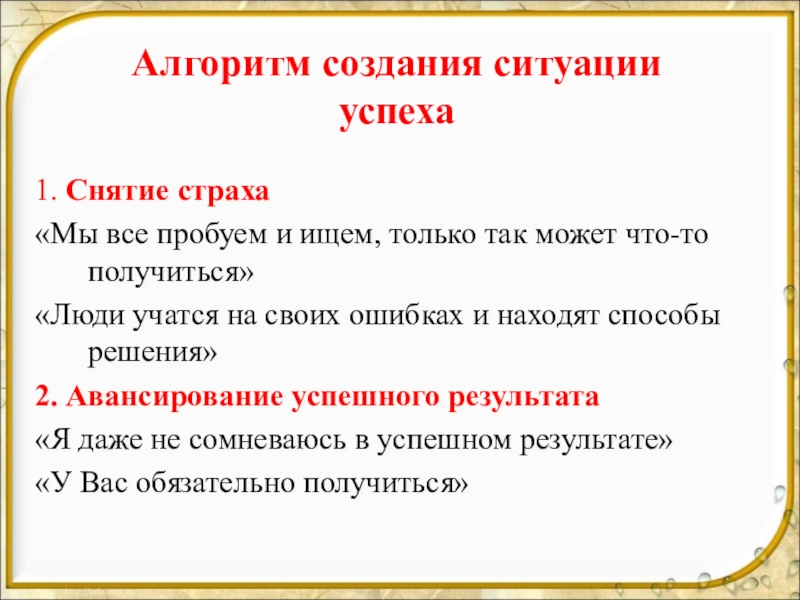 Алгоритм создания ситуации успеха

1. Снятие страха

«Мы все пробуем и ищем, только так может что-то получиться»

«Люди учатся на своих ошибках и находят способы решения»

2. Авансирование успешного результата

«Я даже не сомневаюсь в успешном результате»

«У Вас обязательно получиться»